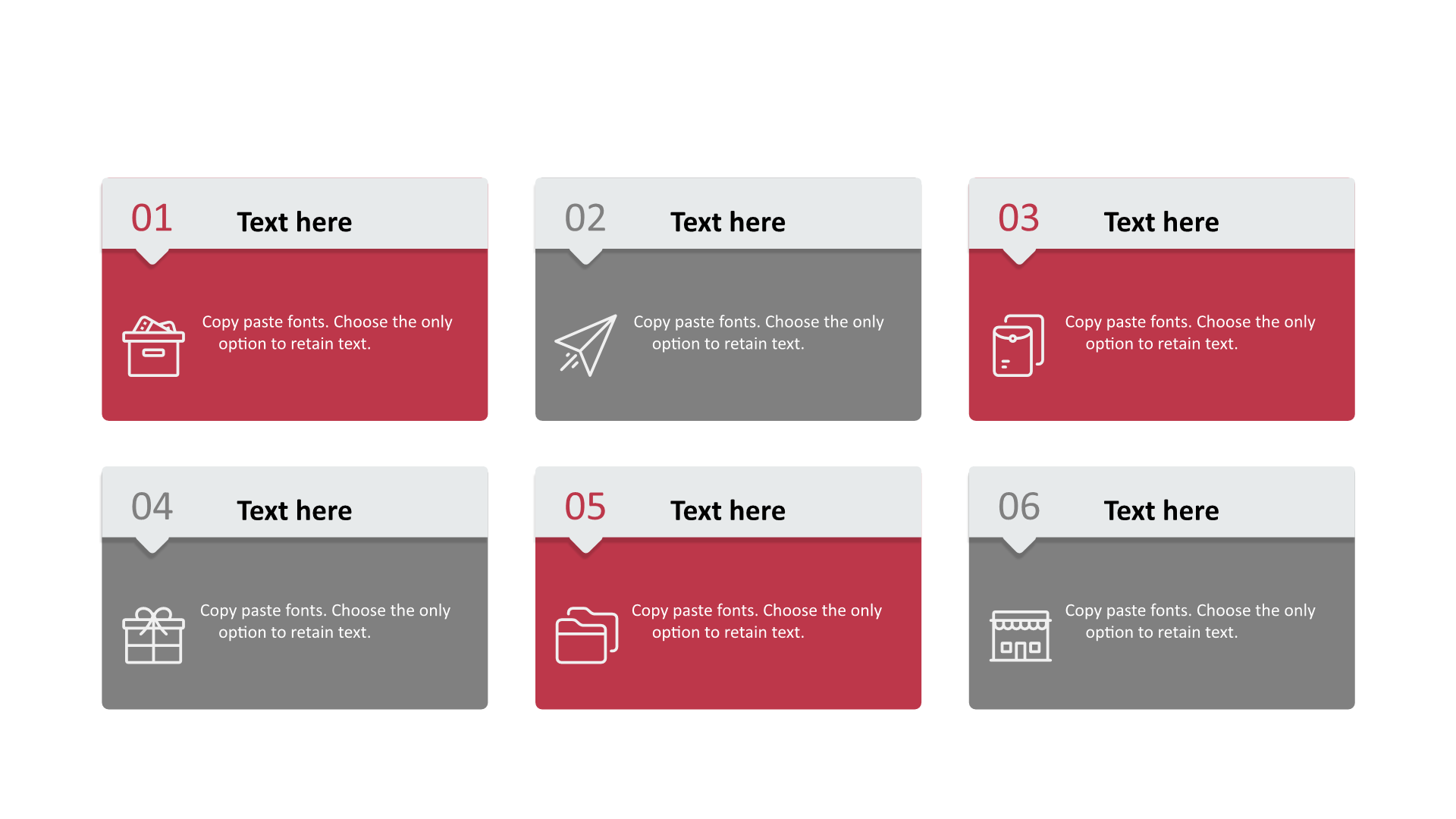 01 Text here

Copy paste fonts. Choose the only option to retain text.

02 Text here

Copy paste fonts. Choose the only option to retain text.

03 Text here

Copy paste fonts. Choose the only option to retain text.

04 Text here

Copy paste fonts. Choose the only option to retain text.

05 Text here

Copy paste fonts. Choose the only option to retain text.

06 Text here

Copy paste fonts. Choose the only option to retain text.